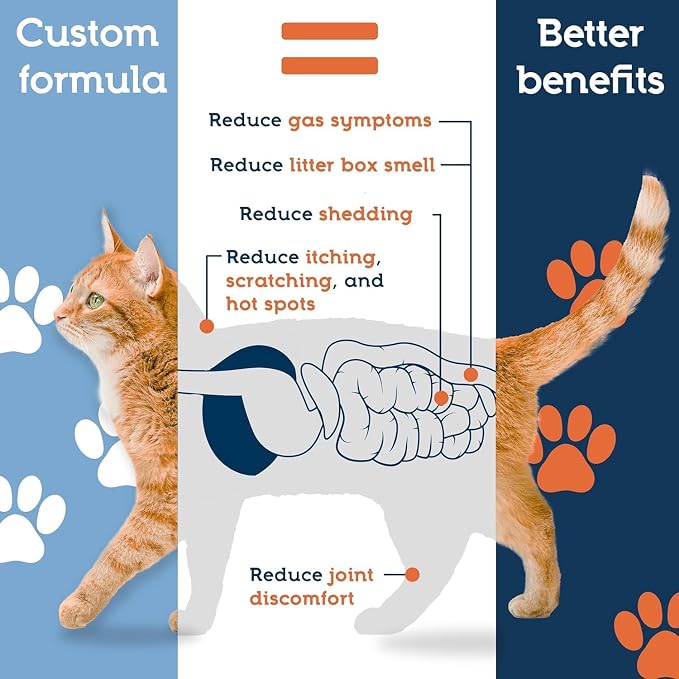 Custom formula

=

Better benefits

Reduce gas symptoms

Reduce litter box smell

Reduce shedding

Reduce itching, scratching, and hot spots

Reduce joint discomfort